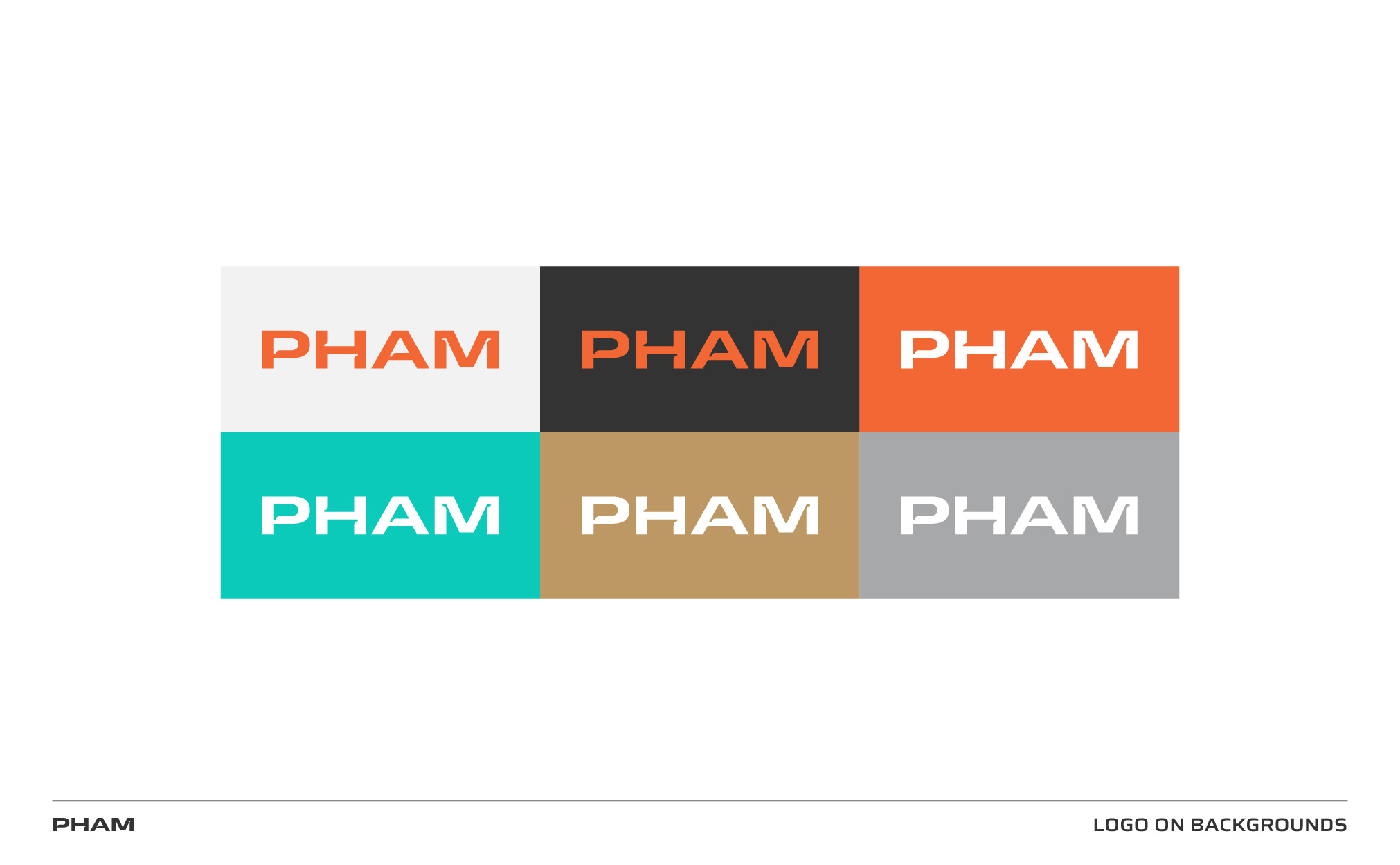 PHAM

PHAM

PHAM

PHAM

PHAM

PHAM

PHAM

LOGO ON BACKGROUNDS